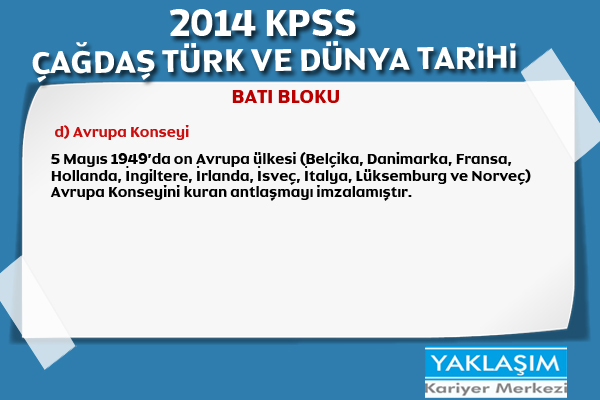 2014 KPSS
ÇAĞDAŞ TÜRK VE DÜNYA TARİHİ

BATI BLOKU

d) Avrupa Konseyi

5 Mayıs 1949'da on Avrupa ülkesi (Belçika, Danimarka, Fransa, Hollanda, İngiltere, İrlanda, İsveç, İtalya, Lüksemburg ve Norveç) Avrupa Konseyini kuran antlaşmayı imzalamıştır.

YAKLAŞIM
Kariyer Merkezi